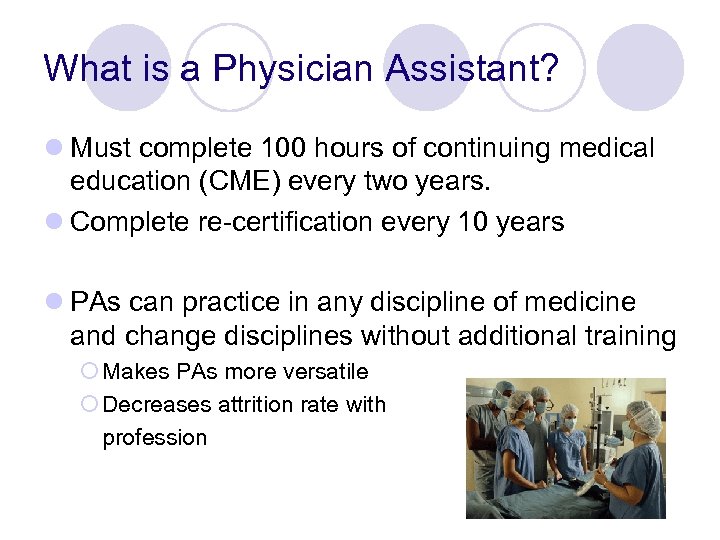 What is a Physician Assistant?

Must complete 100 hours of continuing medical education (CME) every two years.

Complete re-certification every 10 years

PAs can practice in any discipline of medicine and change disciplines without additional training

Makes PAs more versatile

Decreases attrition rate with profession